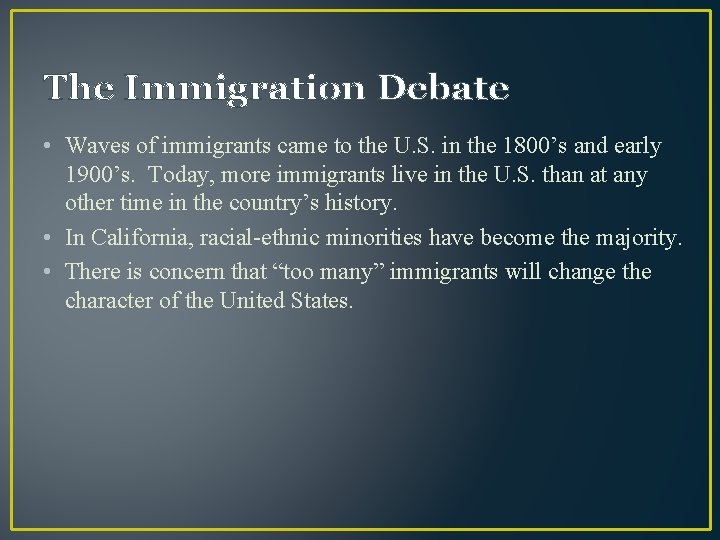 The Immigration Debate

• Waves of immigrants came to the U.S. in the 1800’s and early 1900’s. Today, more immigrants live in the U.S. than at any other time in the country’s history.
• In California, racial-ethnic minorities have become the majority.
• There is concern that “too many” immigrants will change the character of the United States.